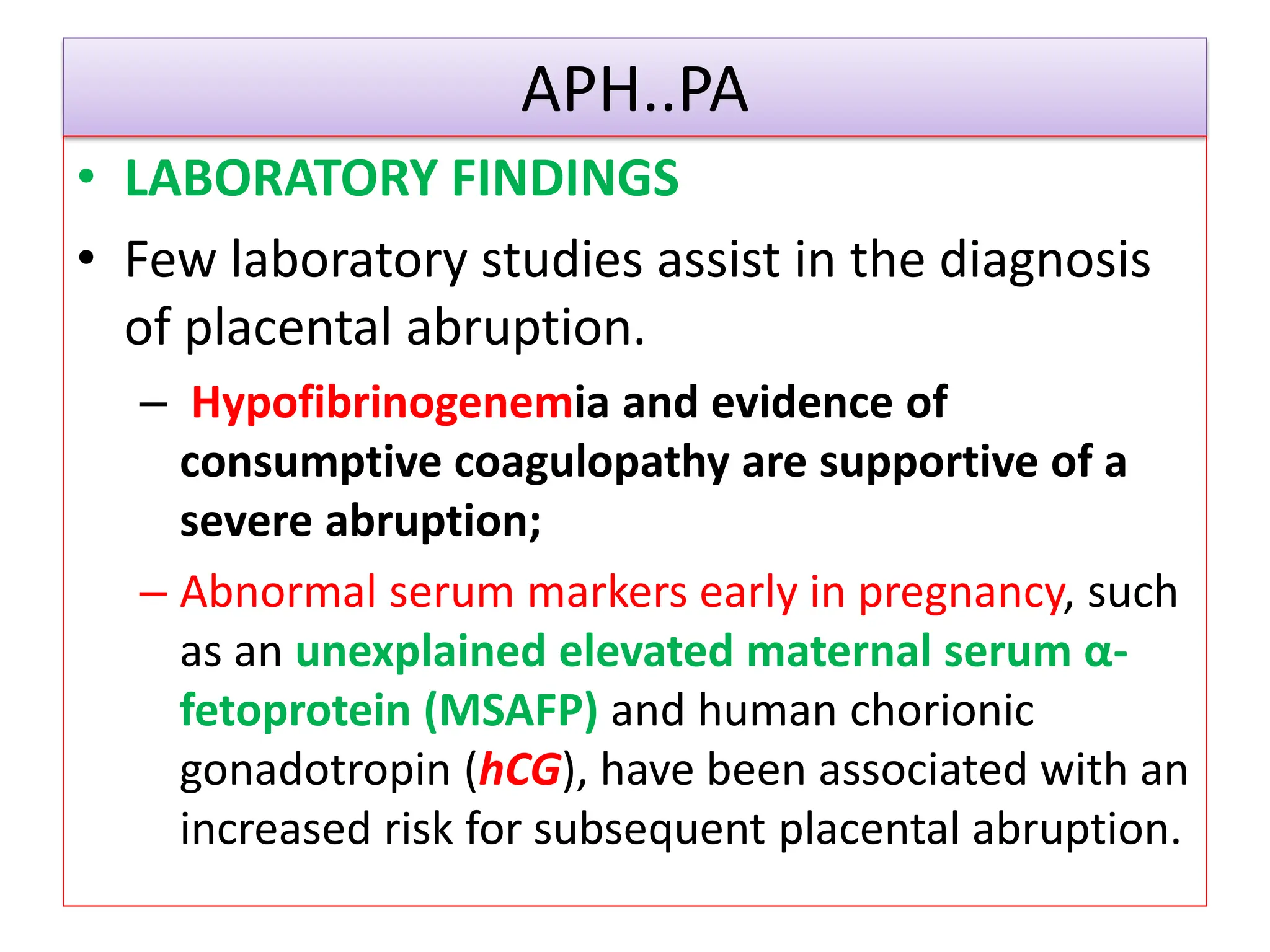 APH..PA

• LABORATORY FINDINGS

• Few laboratory studies assist in the diagnosis of placental abruption.

– Hypofibrinogenemia and evidence of consumptive coagulopathy are supportive of a severe abruption;

– Abnormal serum markers early in pregnancy, such as an unexplained elevated maternal serum α-fetoprotein (MSAFP) and human chorionic gonadotropin (hCG), have been associated with an increased risk for subsequent placental abruption.